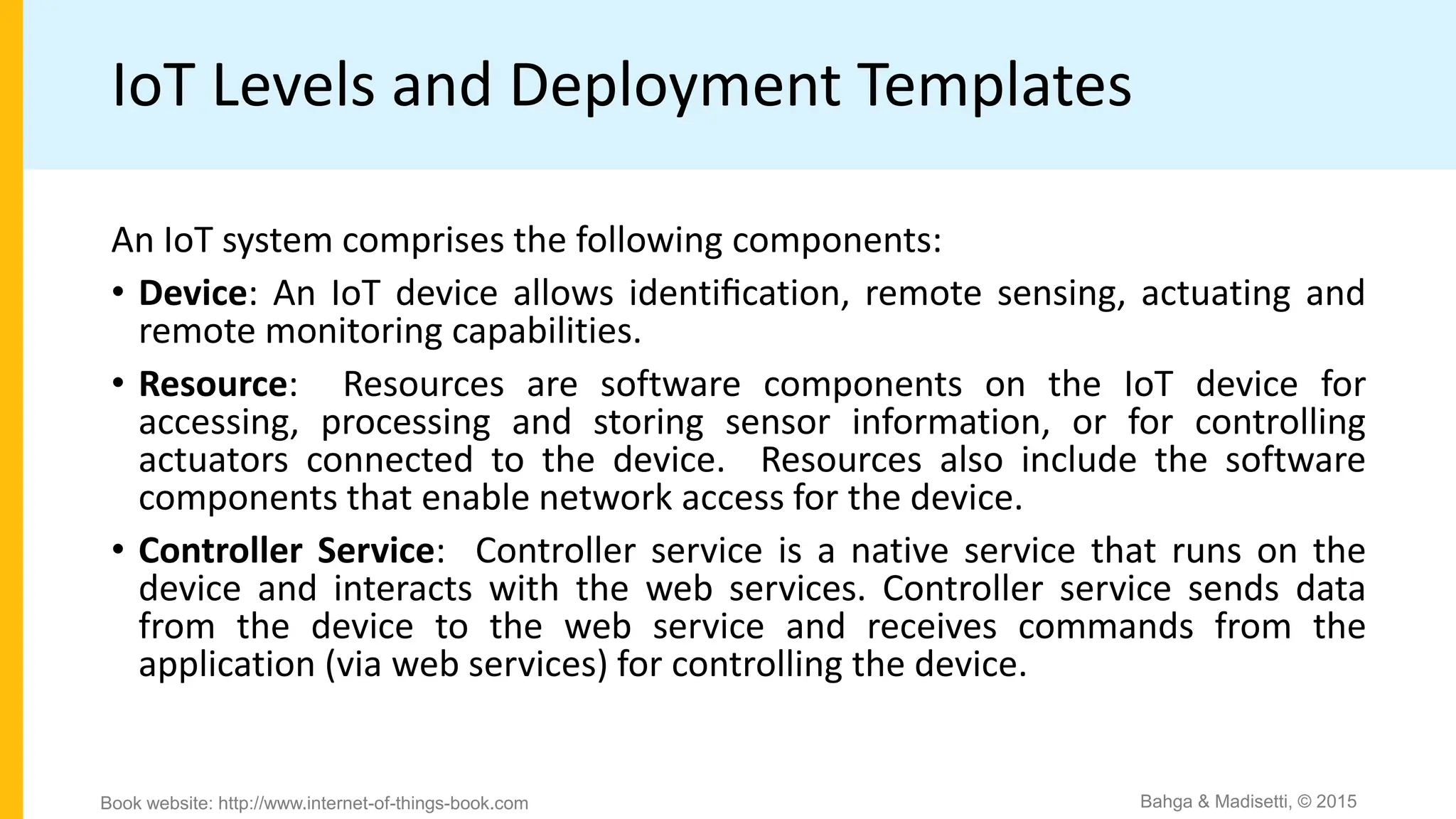 IoT Levels and Deployment Templates

An IoT system comprises the following components:

• Device: An IoT device allows identification, remote sensing, actuating and remote monitoring capabilities.

• Resource: Resources are software components on the IoT device for accessing, processing and storing sensor information, or for controlling actuators connected to the device. Resources also include the software components that enable network access for the device.

• Controller Service: Controller service is a native service that runs on the device and interacts with the web services. Controller service sends data from the device to the web service and receives commands from the application (via web services) for controlling the device.

Book website: http://www.internet-of-things-book.com

Bahga & Madisetti, © 2015